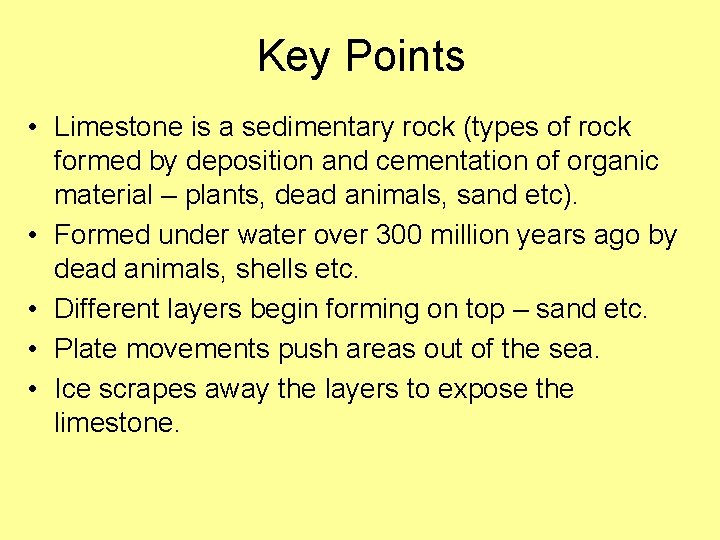 Key Points

• Limestone is a sedimentary rock (types of rock formed by deposition and cementation of organic material – plants, dead animals, sand etc).
• Formed under water over 300 million years ago by dead animals, shells etc.
• Different layers begin forming on top – sand etc.
• Plate movements push areas out of the sea.
• Ice scrapes away the layers to expose the limestone.